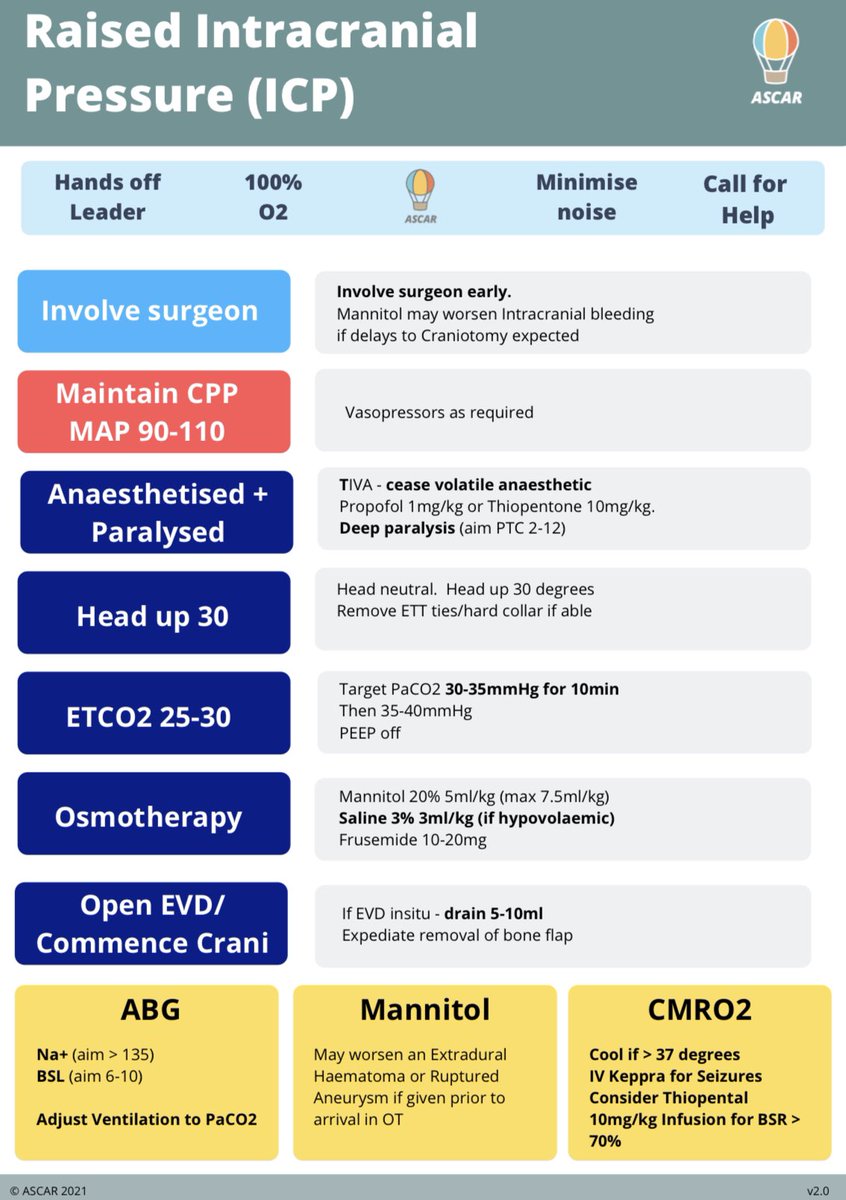 Raised Intracranial Pressure (ICP)

ASCAR

Hands off Leader

100% O2

ASCAR

Minimise noise

Call for Help

Involve surgeon

Involve surgeon early.
Mannitol may worsen Intracranial bleeding if delays to Craniotomy expected

Maintain CPP MAP 90-110

Vasopressors as required

Anaesthetised + Paralysed

TIVA - cease volatile anaesthetic
Propofol 1mg/kg or Thiopentone 10mg/kg.
Deep paralysis (aim PTC 2-12)

Head up 30

Head neutral. Head up 30 degrees
Remove ETT ties/hard collar if able

ETCO2 25-30

Target PaCO2 30-35mmHg for 10min
Then 35-40mmHg
PEEP off

Osmotherapy

Mannitol 20% 5ml/kg (max 7.5ml/kg)
Saline 3% 3ml/kg (if hypovolaemic)
Frusemide 10-20mg

Open EVD/ Commence Crani

If EVD insitu - drain 5-10ml
Expediate removal of bone flap

ABG

Na+ (aim > 135)
BSL (aim 6-10)

Adjust Ventilation to PaCO2

Mannitol

May worsen an Extradural Haematoma or Ruptured Aneurysm if given prior to arrival in OT

CMRO2

Cool if > 37 degrees
IV Keppra for Seizures
Consider Thiopental 10mg/kg Infusion for BSR > 70%

© ASCAR 2021

v2.0